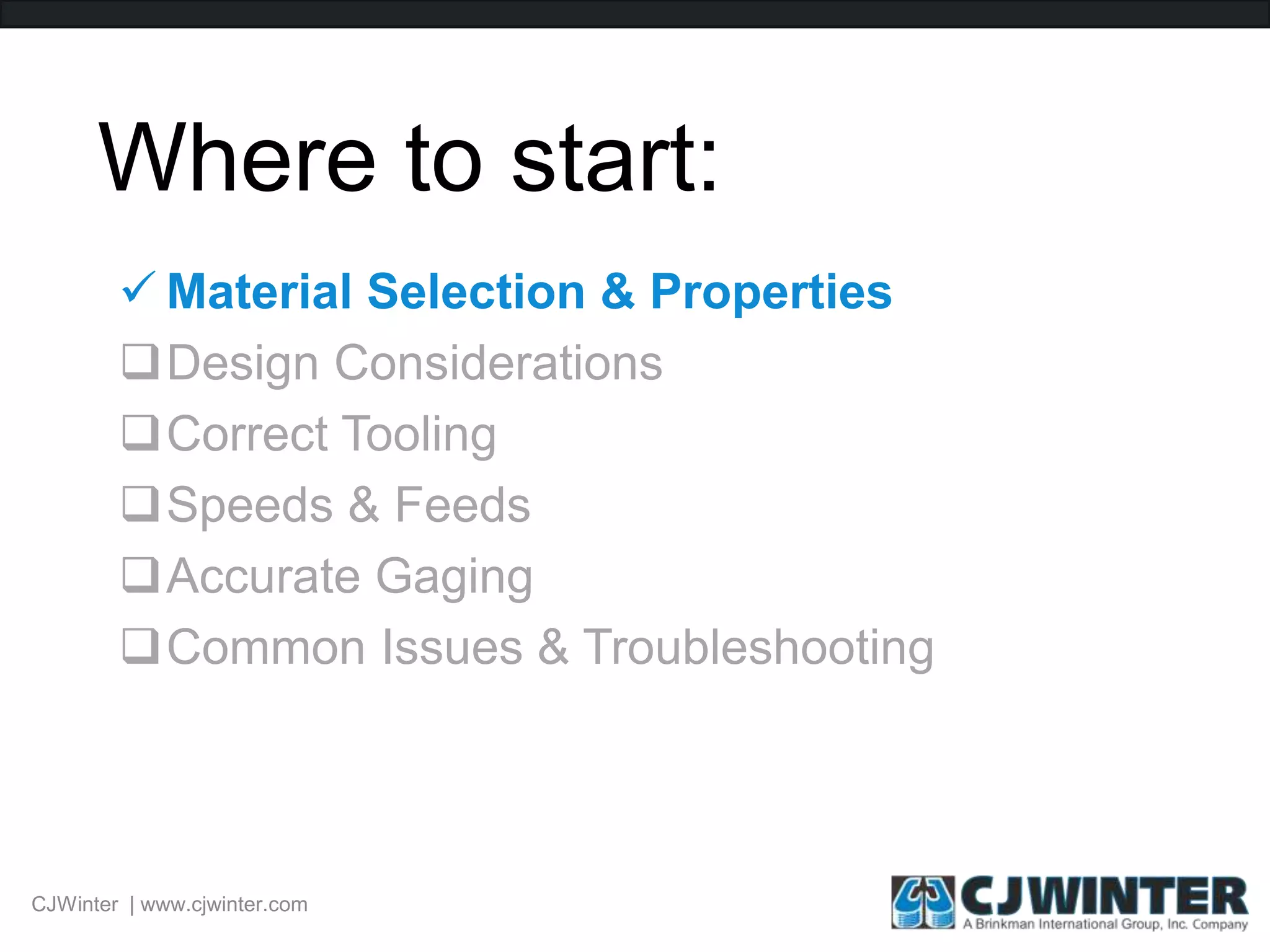 Where to start:

✓ Material Selection & Properties
❑ Design Considerations
❑ Correct Tooling
❑ Speeds & Feeds
❑ Accurate Gaging
❑ Common Issues & Troubleshooting

CJWinter | www.cjwinter.com

CJWINTER
A Brinkman International Group, Inc. Company